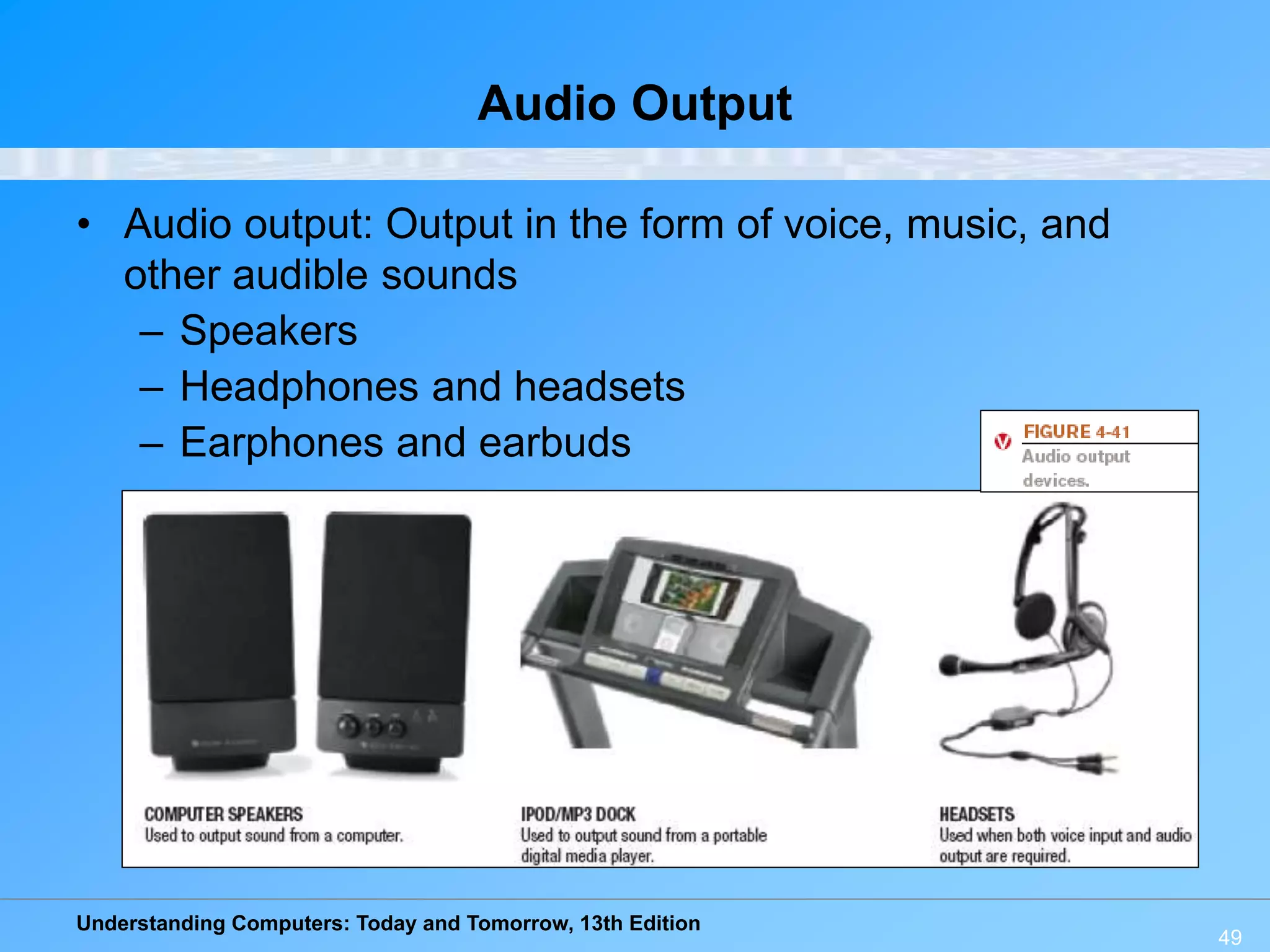 Audio Output

• Audio output: Output in the form of voice, music, and other audible sounds
– Speakers
– Headphones and headsets
– Earphones and earbuds

FIGURE 4-41
Audio output devices.

COMPUTER SPEAKERS
Used to output sound from a computer.

IPOD/MP3 DOCK
Used to output sound from a portable digital media player.

HEADSETS
Used when both voice input and audio output are required.

Understanding Computers: Today and Tomorrow, 13th Edition

49